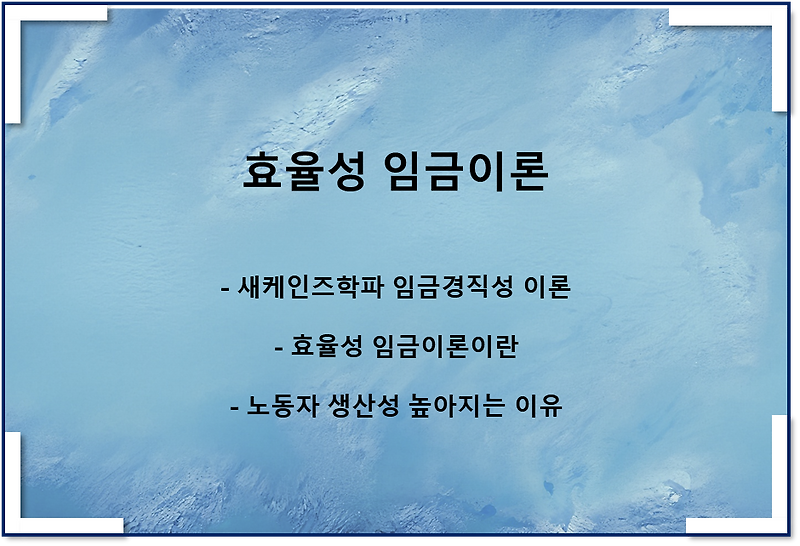 효율성 임금이론

- 새케인즈학파 임금경직성 이론

- 효율성 임금이론이란

- 노동자 생산성 높아지는 이유